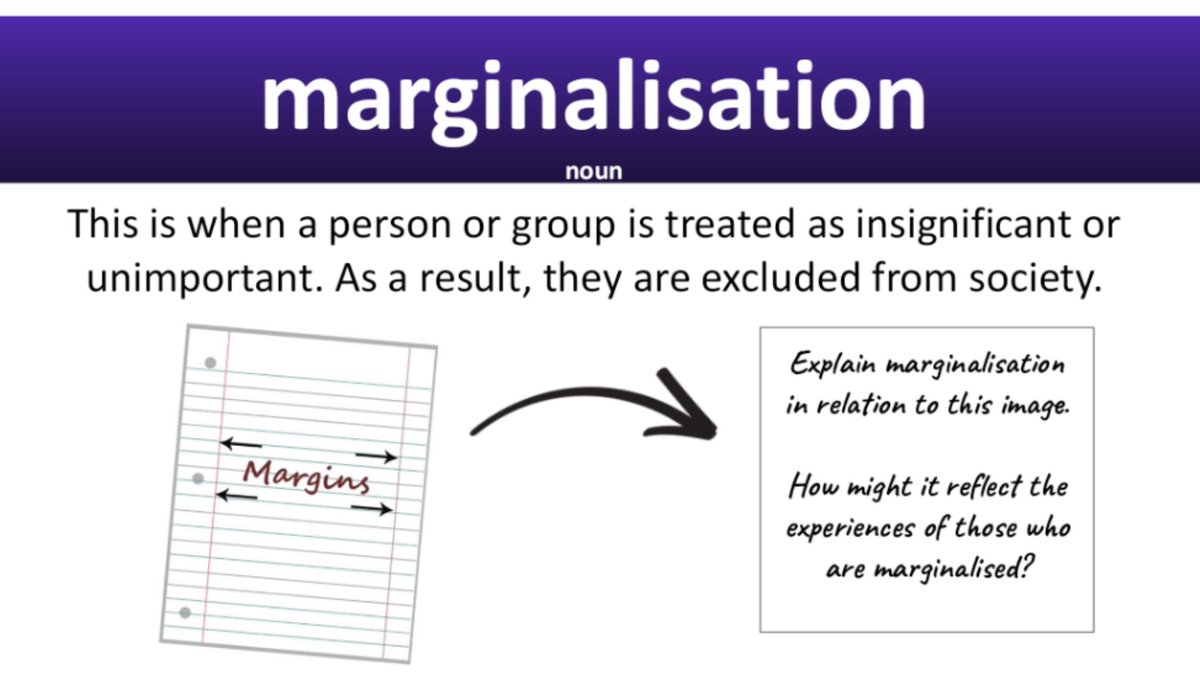 marginalisation

noun

This is when a person or group is treated as insignificant or unimportant. As a result, they are excluded from society.

Margins

Explain marginalisation in relation to this image.

How might it reflect the experiences of those who are marginalised?